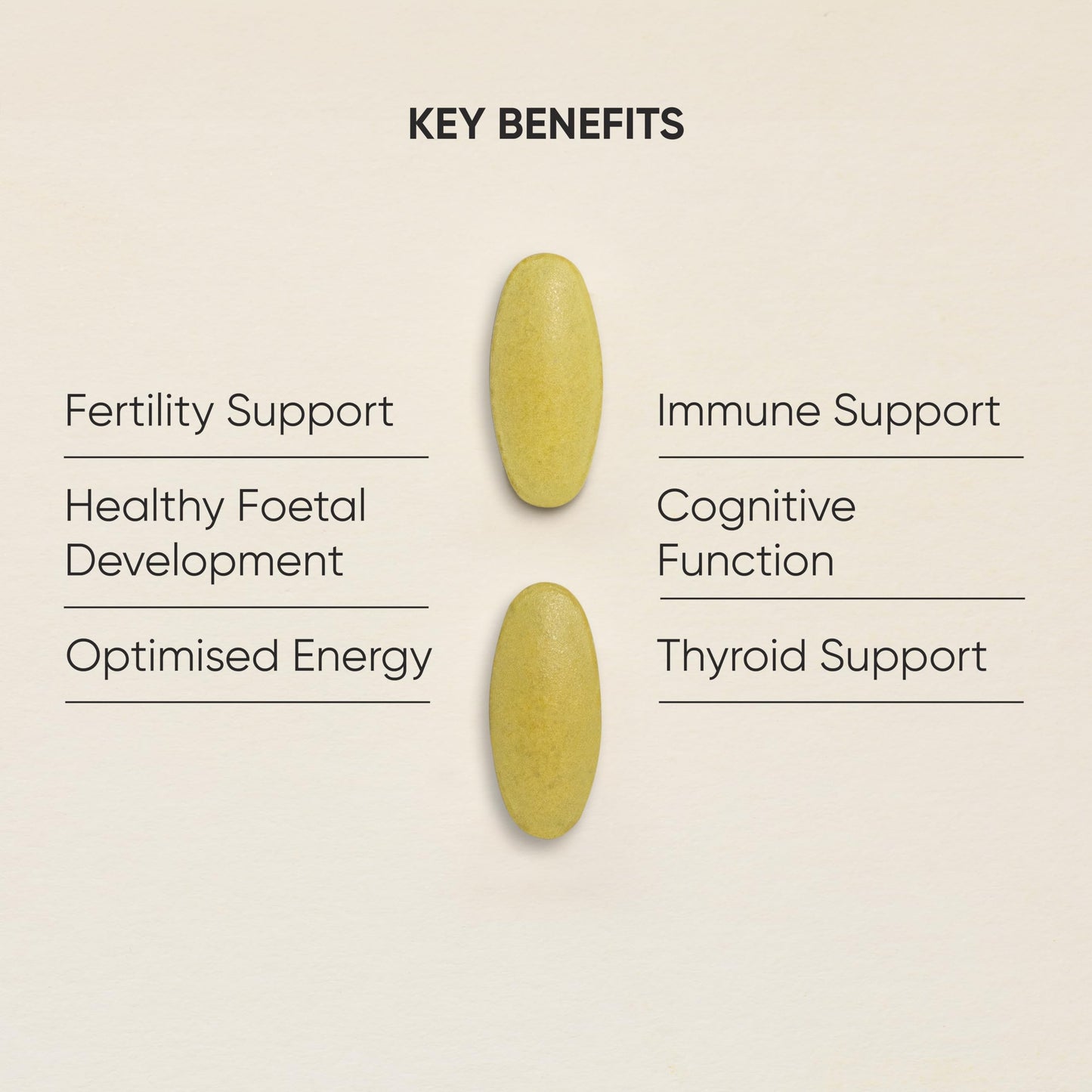 KEY BENEFITS

Fertility Support

Healthy Foetal Development

Optimised Energy

Immune Support

Cognitive Function

Thyroid Support